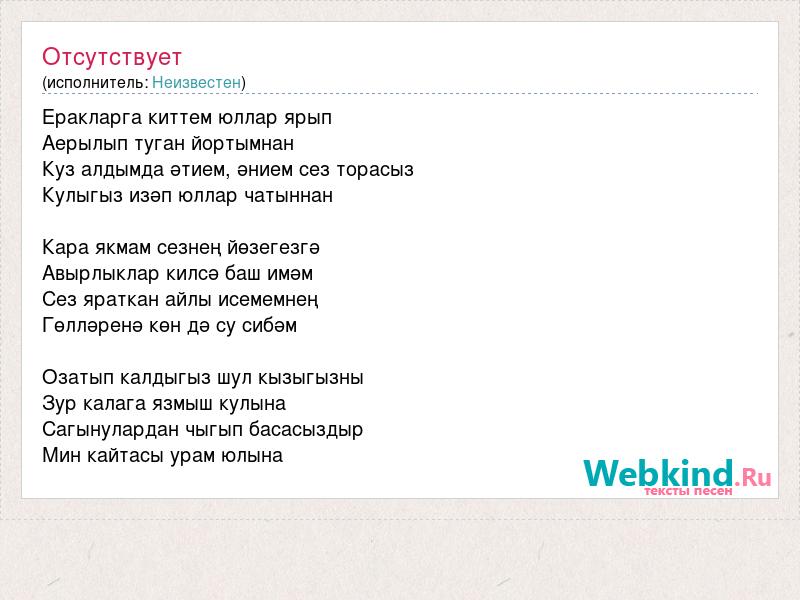 Отсутствует
(исполнитель: Неизвестен)

Еракларга киттем юллар ярып
Аерылып туган йортымнан
Куз алдымда әтием, әнием сез торасыз
Кулыгыз изәп юллар чатыннан

Кара якмам сезнең йөзегезгә
Авырлыклар килсә баш имәм
Сез яраткан айлы исемемнең
Гөлләренә көн дә су сибәм

Озатып калдыгыз шул кызыгызны
Зур калага язмыш кулына
Сагынулардан чыгып басасыздыр
Мин кайтасы урам юлына

Webkind.Ru
тексты песен